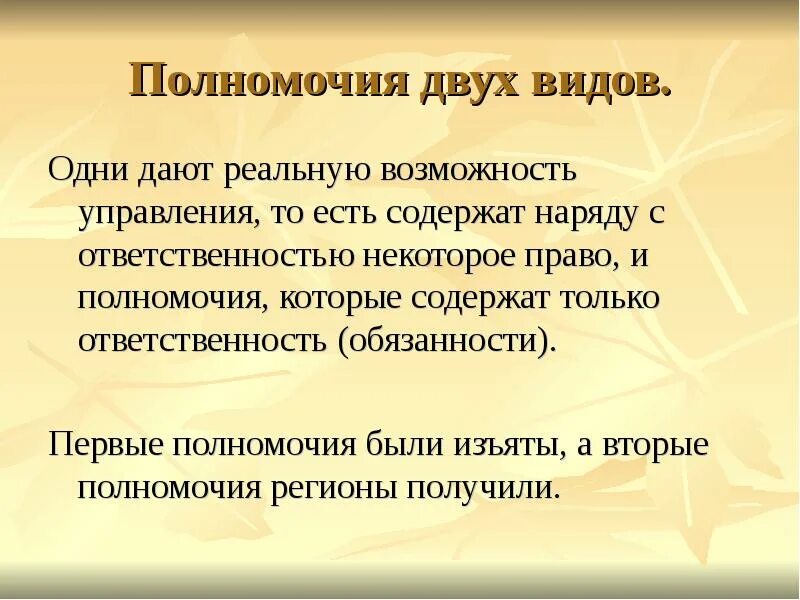 Полномочия двух видов.

Одни дают реальную возможность управления, то есть содержат наряду с ответственностью некоторое право, и полномочия, которые содержат только ответственность (обязанности).

Первые полномочия были изъяты, а вторые полномочия регионы получили.